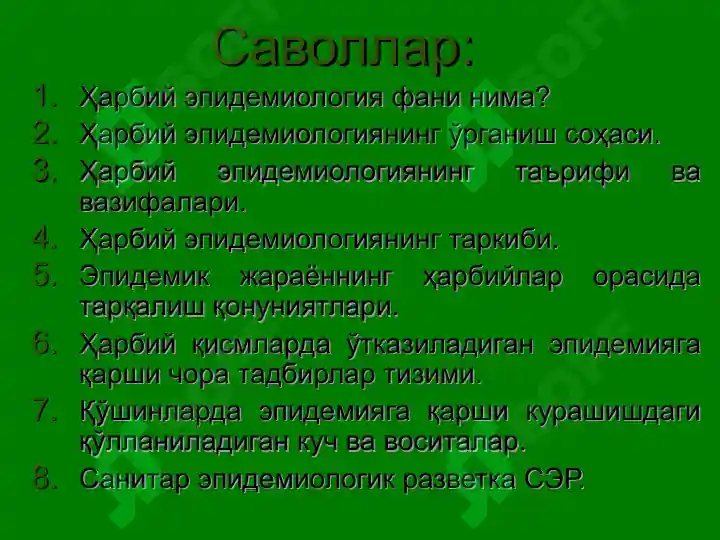 Саволлар:

1. Ҳарбий эпидемиология фани нима?
2. Ҳарбий эпидемиологиянинг ўрганиш соҳаси.
3. Ҳарбий эпидемиологиянинг таърифи ва вазифалари.
4. Ҳарбий эпидемиологиянинг таркиби.
5. Эпидемик жараённинг ҳарбийлар орасида тарқалиш қонуниятлари.
6. Ҳарбий қисмларда ўтказиладиган эпидемияга қарши чора тадбирлар тизими.
7. Қўшинларда эпидемияга қарши курашишдаги қўлланиладиган куч ва воситалар.
8. Санитар эпидемиологик разветка СЭР.